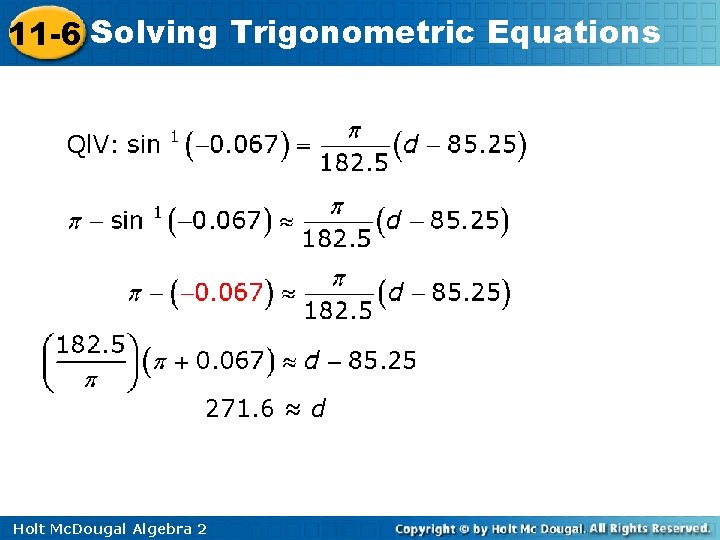 11-6 Solving Trigonometric Equations

QIV: $\sin^{1}(-0.067) = \frac{\pi}{182.5}(d - 85.25)$

$\pi - \sin^{1}(-0.067) \approx \frac{\pi}{182.5}(d - 85.25)$

$\pi - (-0.067) \approx \frac{\pi}{182.5}(d - 85.25)$

$\left(\frac{182.5}{\pi}\right)(\pi + 0.067) \approx d - 85.25$

$271.6 \approx d$

Holt McDougal Algebra 2

Copyright © by Holt Mc Dougal. All Rights Reserved.